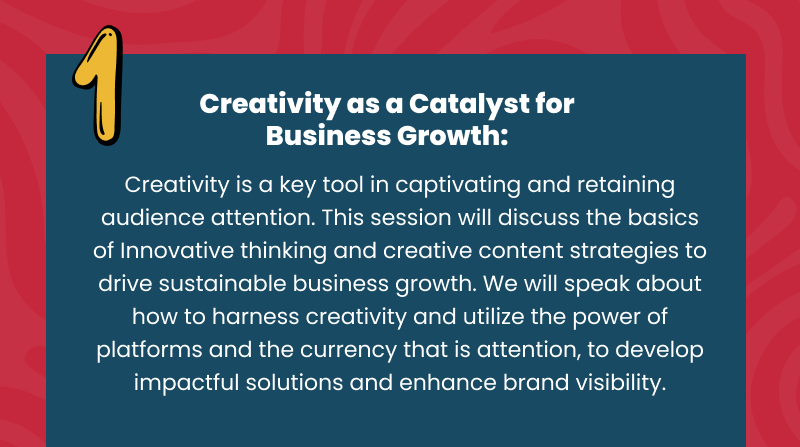 1

Creativity as a Catalyst for Business Growth:

Creativity is a key tool in captivating and retaining audience attention. This session will discuss the basics of Innovative thinking and creative content strategies to drive sustainable business growth. We will speak about how to harness creativity and utilize the power of platforms and the currency that is attention, to develop impactful solutions and enhance brand visibility.